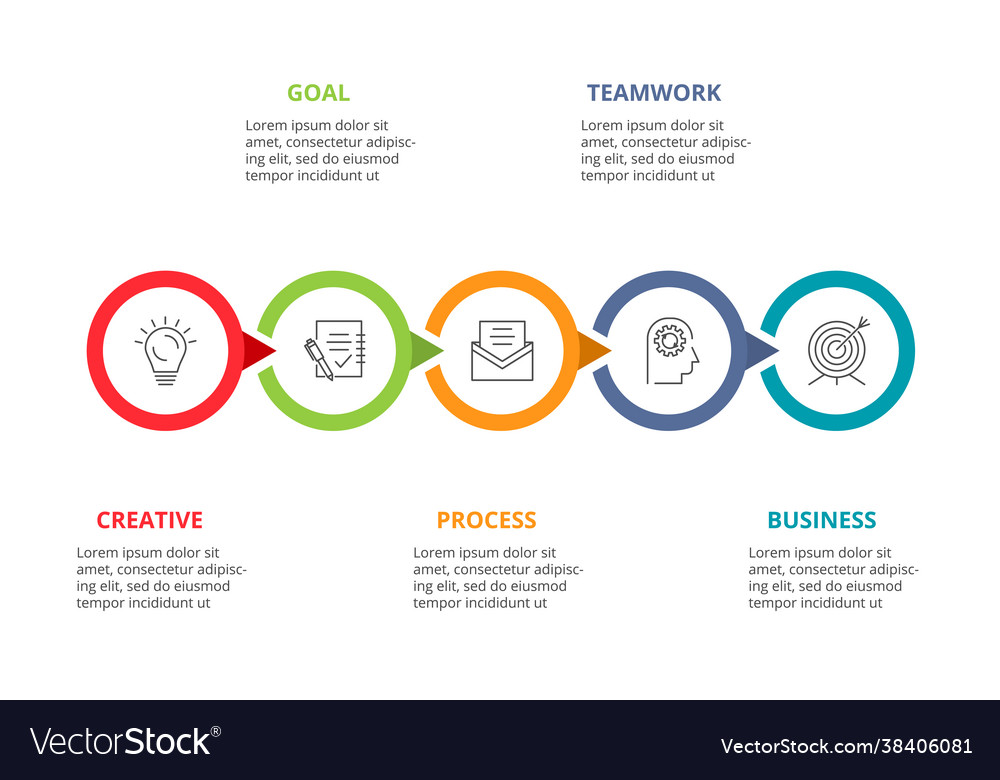 GOAL

Lorem ipsum dolor sit amet, consectetur adipiscing elit, sed do eiusmod tempor incididunt ut

TEAMWORK

Lorem ipsum dolor sit amet, consectetur adipiscing elit, sed do eiusmod tempor incididunt ut

CREATIVE

Lorem ipsum dolor sit amet, consectetur adipiscing elit, sed do eiusmod tempor incididunt ut

PROCESS

Lorem ipsum dolor sit amet, consectetur adipiscing elit, sed do eiusmod tempor incididunt ut

BUSINESS

Lorem ipsum dolor sit amet, consectetur adipiscing elit, sed do eiusmod tempor incididunt ut

VectorStock®

VectorStock.com/38406081